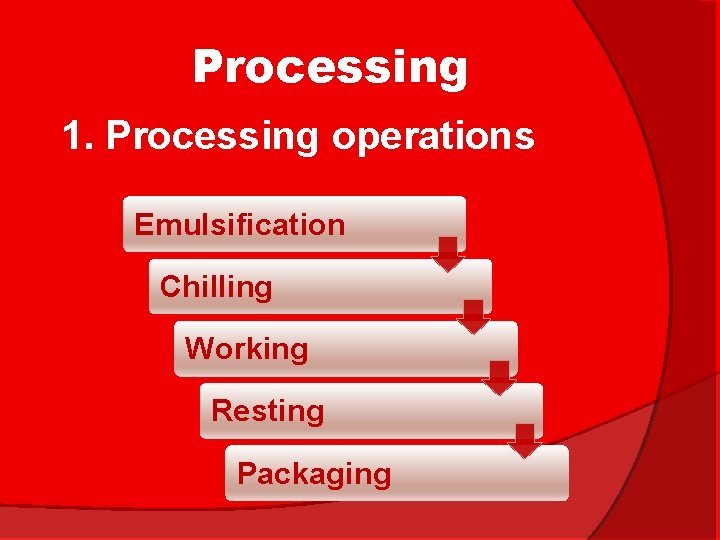 Processing

1. Processing operations

Emulsification

Chilling

Working

Resting

Packaging